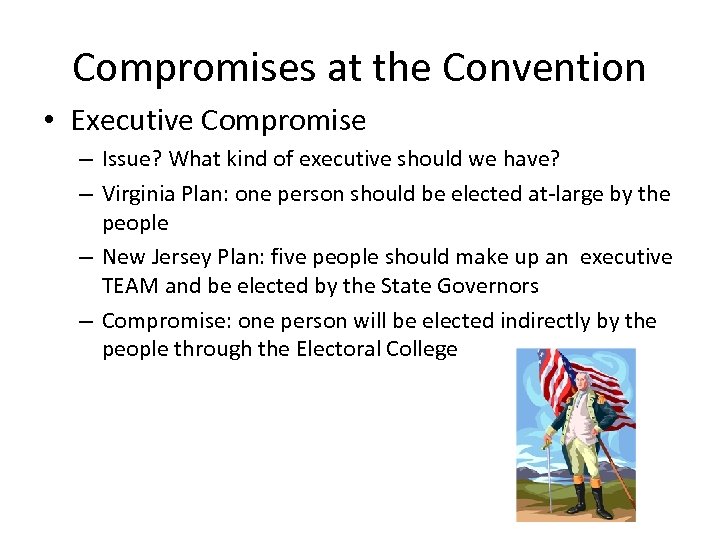 Compromises at the Convention

• Executive Compromise
– Issue? What kind of executive should we have?
– Virginia Plan: one person should be elected at-large by the people
– New Jersey Plan: five people should make up an executive TEAM and be elected by the State Governors
– Compromise: one person will be elected indirectly by the people through the Electoral College